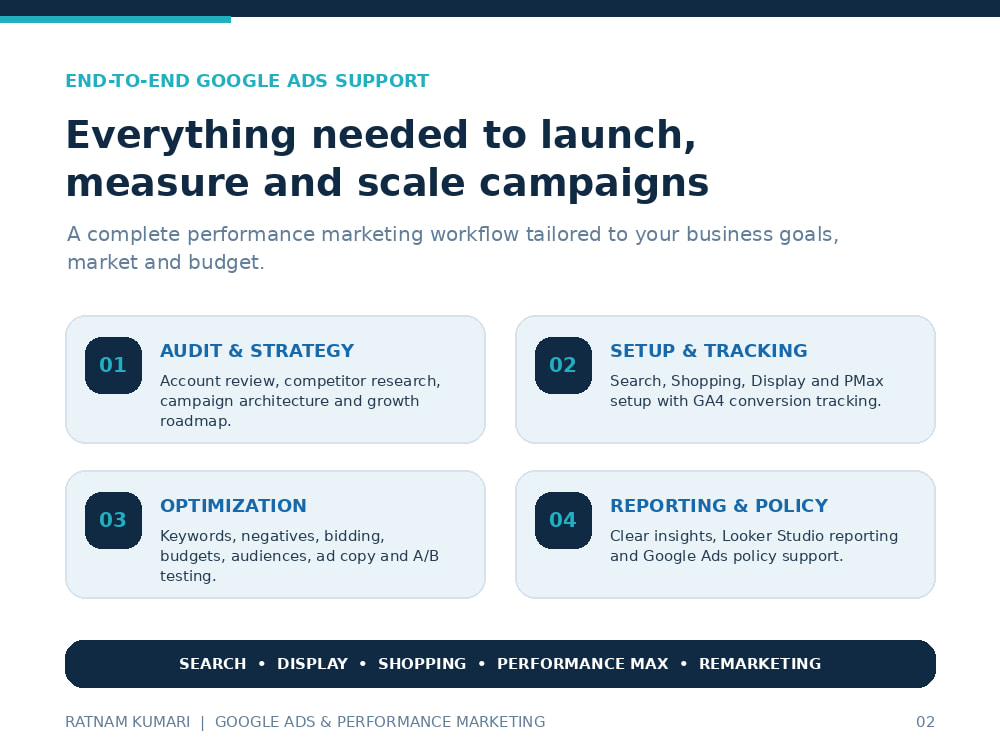 END-TO-END GOOGLE ADS SUPPORT

Everything needed to launch, measure and scale campaigns

A complete performance marketing workflow tailored to your business goals, market and budget.

01
AUDIT & STRATEGY
Account review, competitor research, campaign architecture and growth roadmap.

02
SETUP & TRACKING
Search, Shopping, Display and PMax setup with GA4 conversion tracking.

03
OPTIMIZATION
Keywords, negatives, bidding, budgets, audiences, ad copy and A/B testing.

04
REPORTING & POLICY
Clear insights, Looker Studio reporting and Google Ads policy support.

SEARCH • DISPLAY • SHOPPING • PERFORMANCE MAX • REMARKETING

RATNAM KUMARI | GOOGLE ADS & PERFORMANCE MARKETING

02